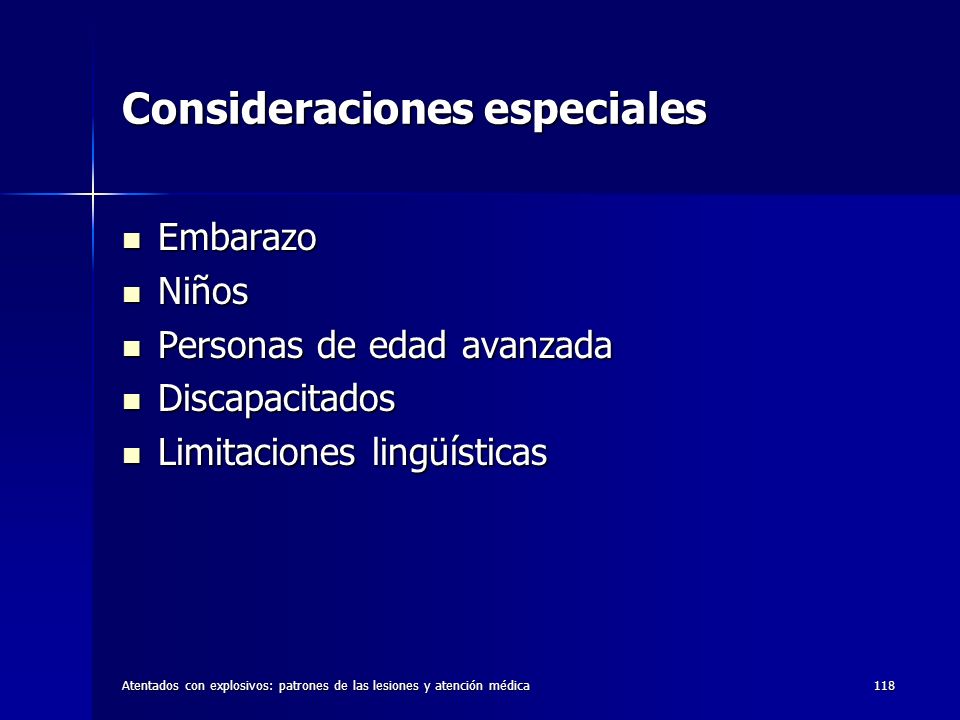 Consideraciones especiales

- Embarazo
- Niños
- Personas de edad avanzada
- Discapacitados
- Limitaciones lingüísticas

Atentados con explosivos: patrones de las lesiones y atención médica 118